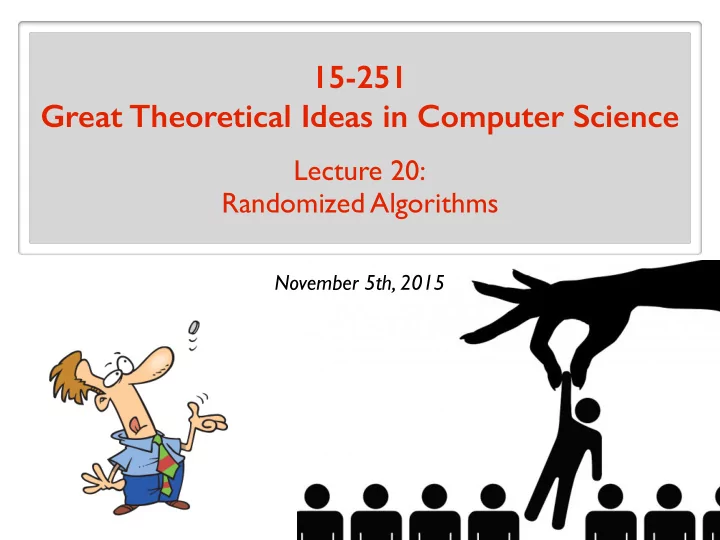 15-251
Great Theoretical Ideas in Computer Science

Lecture 20:
Randomized Algorithms

November 5th, 2015